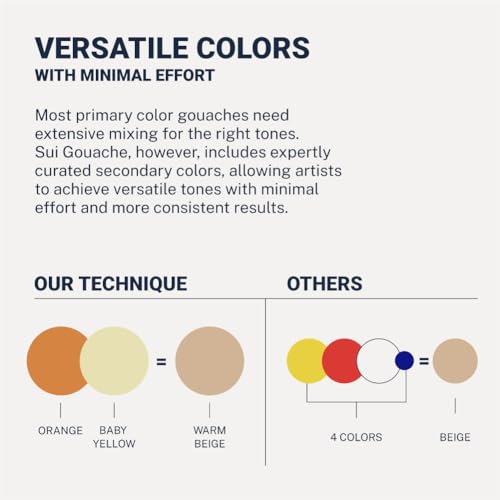 VERSATILE COLORS
WITH MINIMAL EFFORT

Most primary color gouaches need extensive mixing for the right tones. Sui Gouache, however, includes expertly curated secondary colors, allowing artists to achieve versatile tones with minimal effort and more consistent results.

OUR TECHNIQUE

=

ORANGE BABY YELLOW WARM BEIGE

OTHERS

=

4 COLORS BEIGE